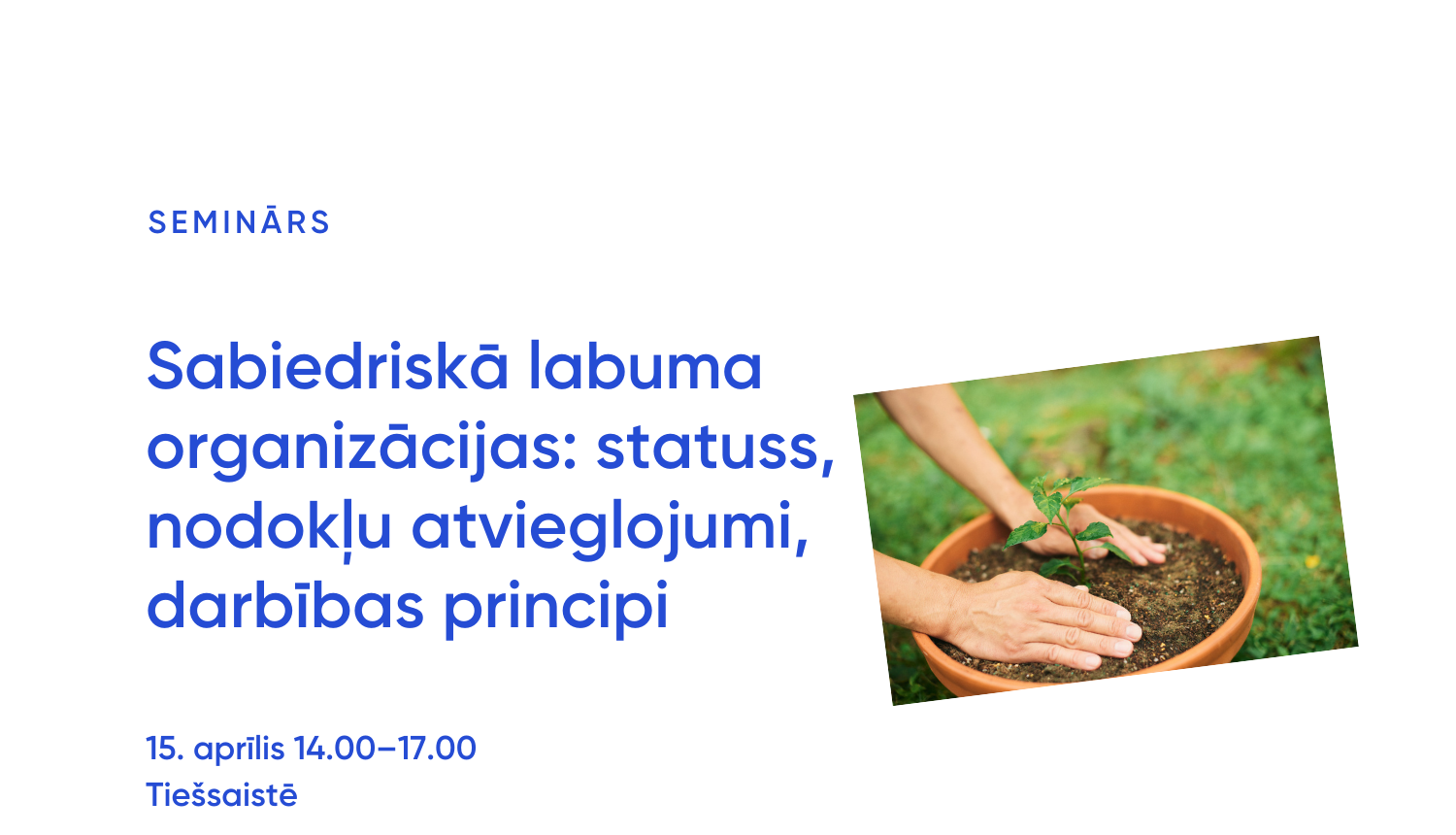 SEMINĀRS

Sabiedriskā labuma organizācijas: statuss, nodokļu atvieglojumi, darbības principi

15. aprīlis 14.00–17.00
Tiešsaistē